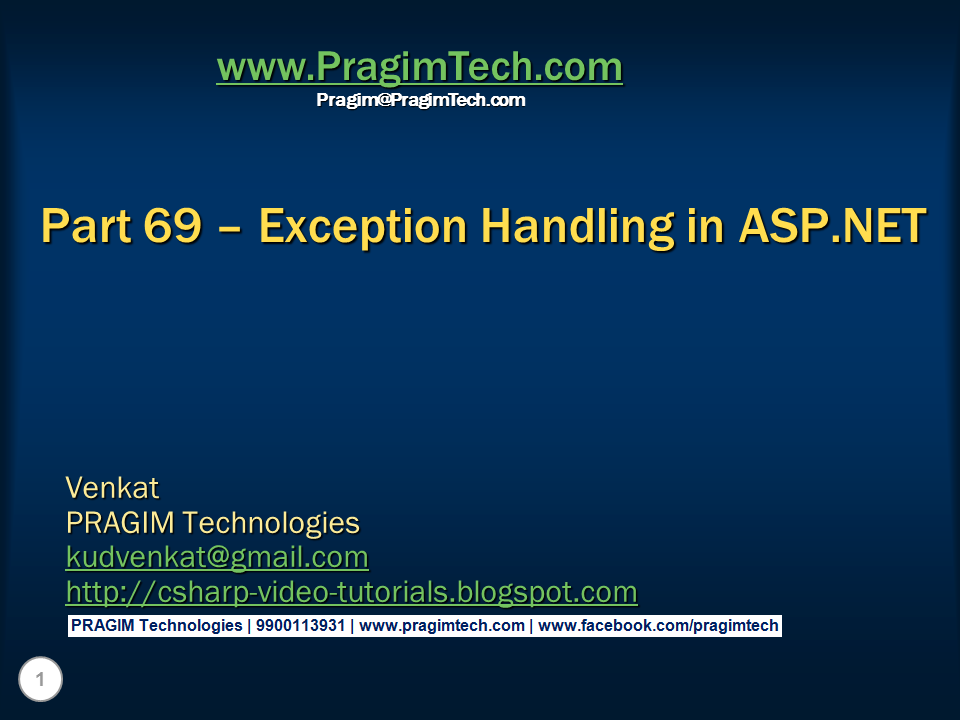 www.PragimTech.com
Pragim@PragimTech.com

Part 69 – Exception Handling in ASP.NET

Venkat
PRAGIM Technologies
kudvenkat@gmail.com
http://csharp-video-tutorials.blogspot.com

PRAGIM Technologies | 9900113931 | www.pragimtech.com | www.facebook.com/pragimtech

1